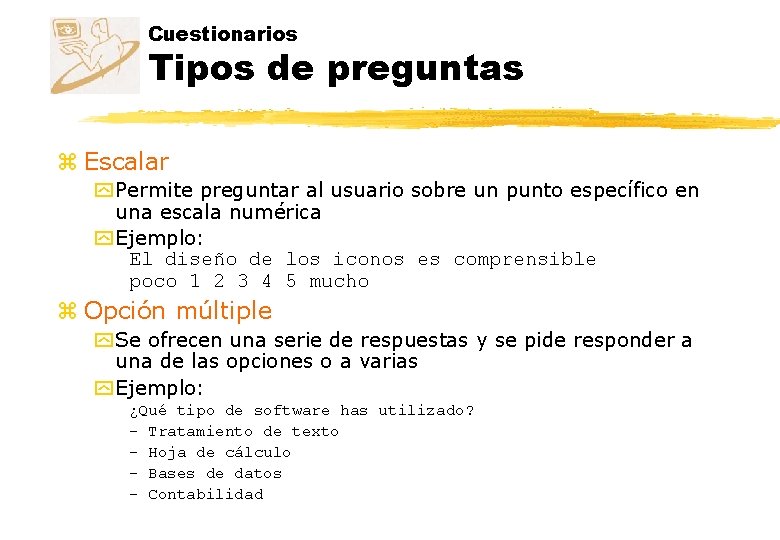 Cuestionarios
Tipos de preguntas

Escalar

Permite preguntar al usuario sobre un punto específico en una escala numérica

Ejemplo:
El diseño de los iconos es comprensible
poco 1 2 3 4 5 mucho

Opción múltiple

Se ofrecen una serie de respuestas y se pide responder a una de las opciones o a varias

Ejemplo:
¿Qué tipo de software has utilizado?
- Tratamiento de texto
- Hoja de cálculo
- Bases de datos
- Contabilidad